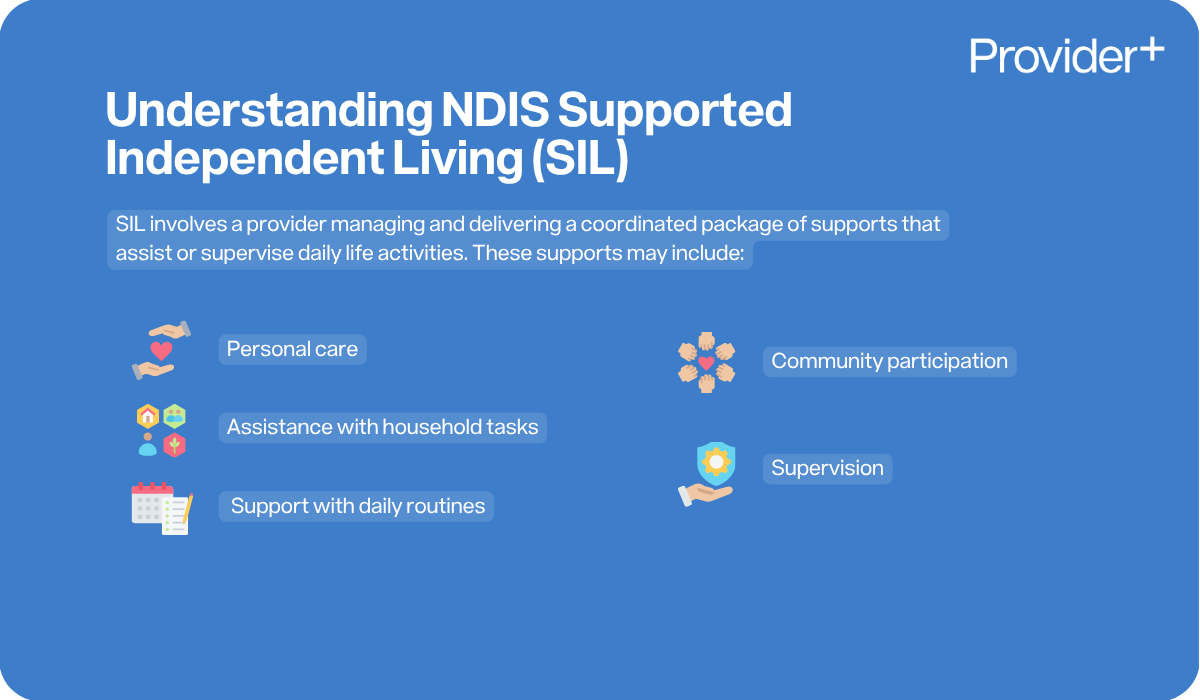 Provider+

Understanding NDIS Supported Independent Living (SIL)

SIL involves a provider managing and delivering a coordinated package of supports that assist or supervise daily life activities. These supports may include:

Personal care

Assistance with household tasks

Support with daily routines

Community participation

Supervision